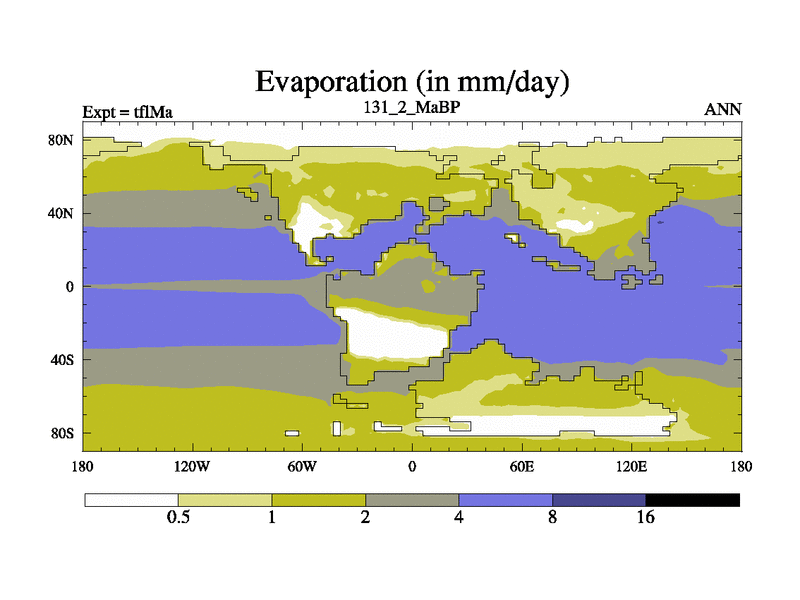 Evaporation (in mm/day)

Expt = tflMa

131_2_MaBP

ANN

80N
40N
0
40S
80S

180 120W 60W 0 60E 120E 180

0.5 1 2 4 8 16